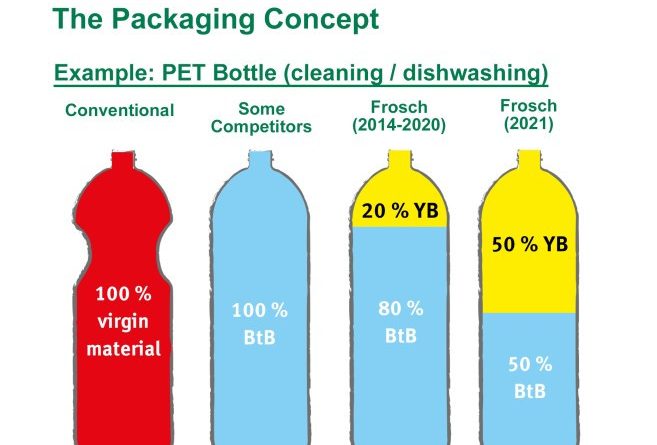 The Packaging Concept

Example: PET Bottle (cleaning / dishwashing)

Conventional

100 % virgin material

Some Competitors

100 % BtB

Frosch (2014-2020)

20 % YB

80 % BtB

Frosch (2021)

50 % YB

50 % BtB